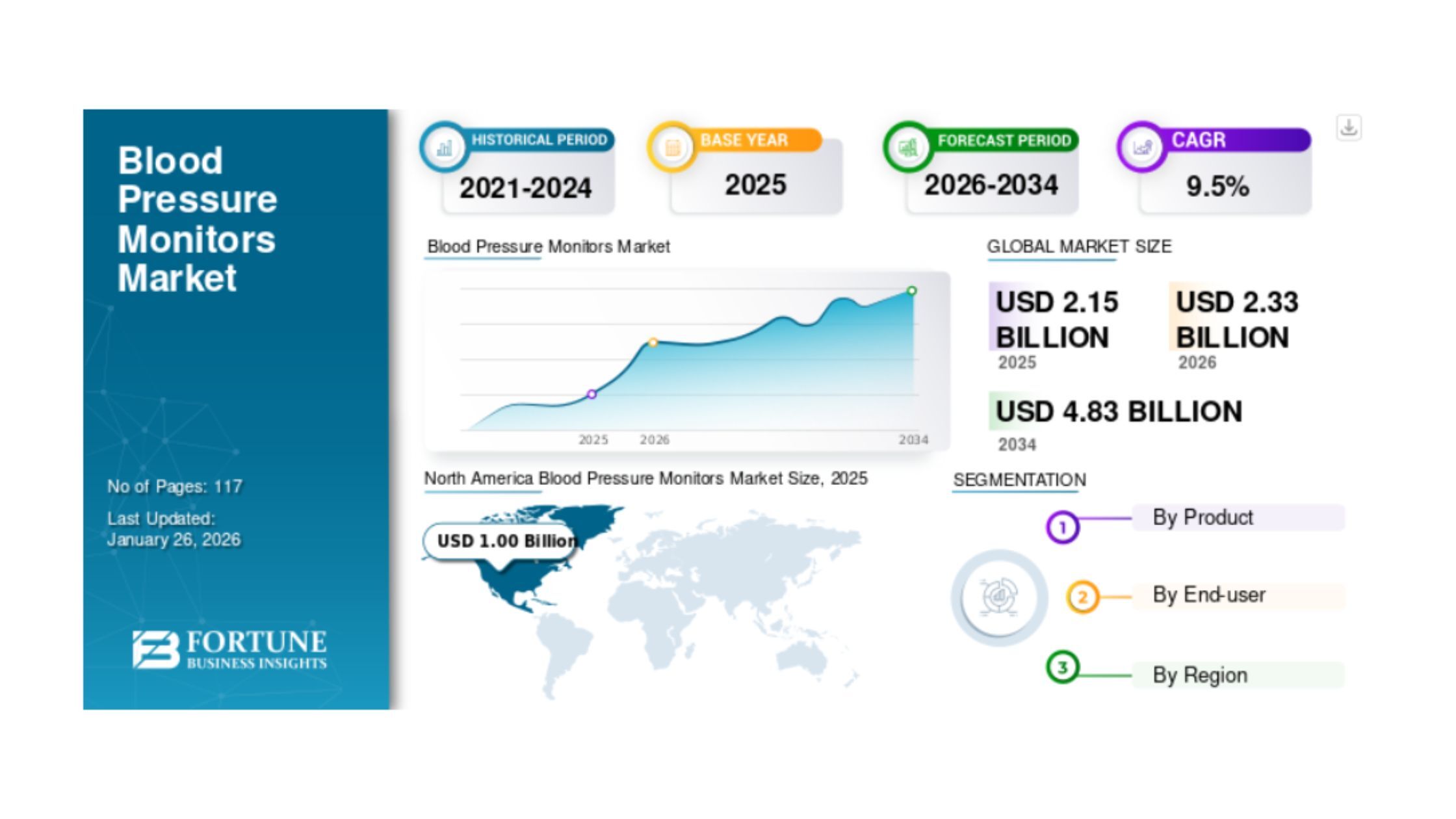 Blood Pressure Monitors Market

No of Pages: 117

Last Updated: January 26, 2026

FORTUNE BUSINESS INSIGHTS

HISTORICAL PERIOD
2021-2024

BASE YEAR
2025

FORECAST PERIOD
2026-2034

CAGR
9.5%

Blood Pressure Monitors Market

2025 2026 2034

GLOBAL MARKET SIZE

USD 2.15 BILLION
2025

USD 2.33 BILLION
2026

USD 4.83 BILLION
2034

North America Blood Pressure Monitors Market Size, 2025

USD 1.00 Billion

SEGMENTATION

1 By Product

2 By End-user

3 By Region